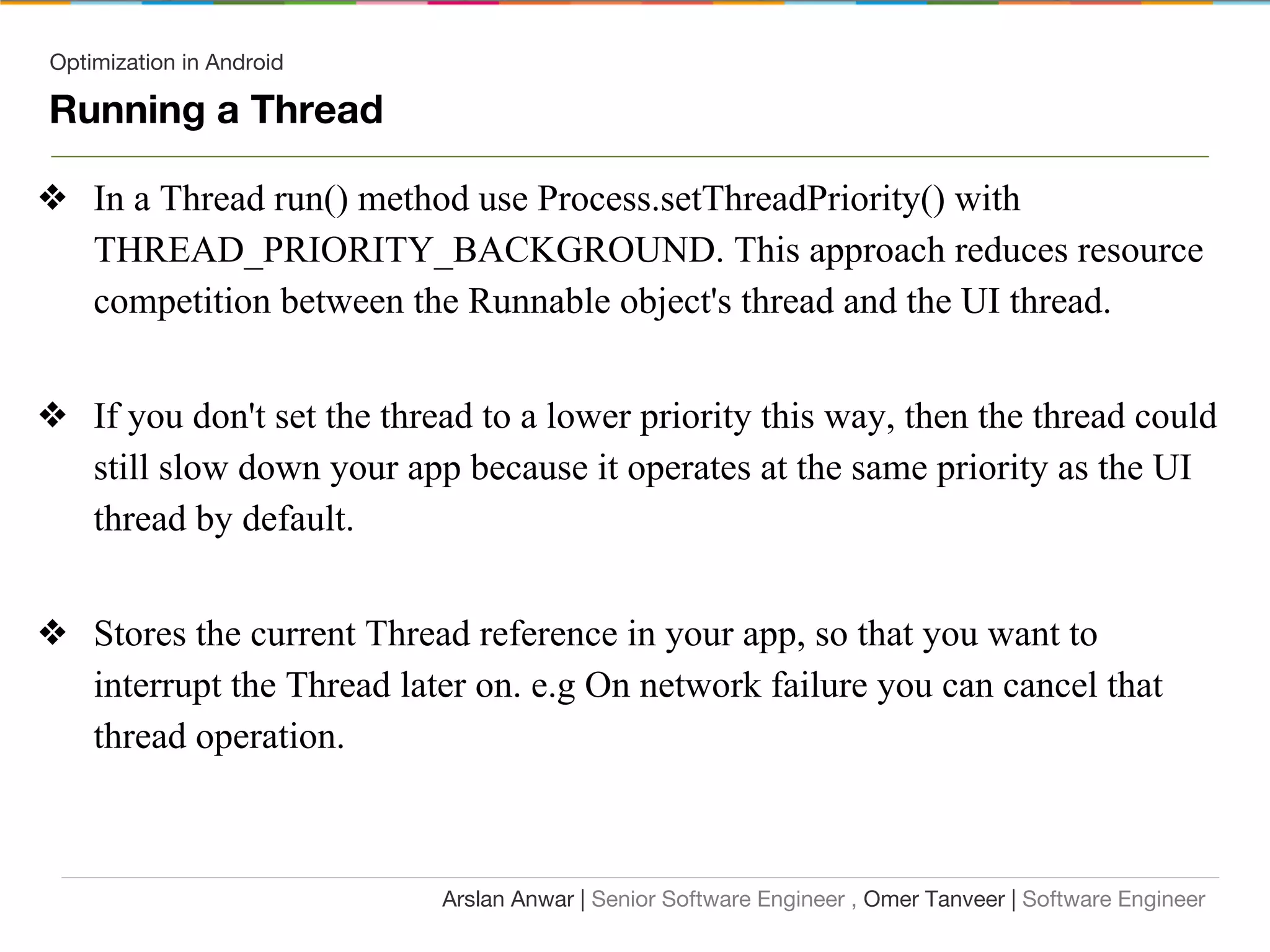 Optimization in Android

Running a Thread

❖ In a Thread run() method use Process.setThreadPriority() with THREAD_PRIORITY_BACKGROUND. This approach reduces resource competition between the Runnable object's thread and the UI thread.

❖ If you don't set the thread to a lower priority this way, then the thread could still slow down your app because it operates at the same priority as the UI thread by default.

❖ Stores the current Thread reference in your app, so that you want to interrupt the Thread later on. e.g On network failure you can cancel that thread operation.

Arslan Anwar | Senior Software Engineer , Omer Tanveer | Software Engineer